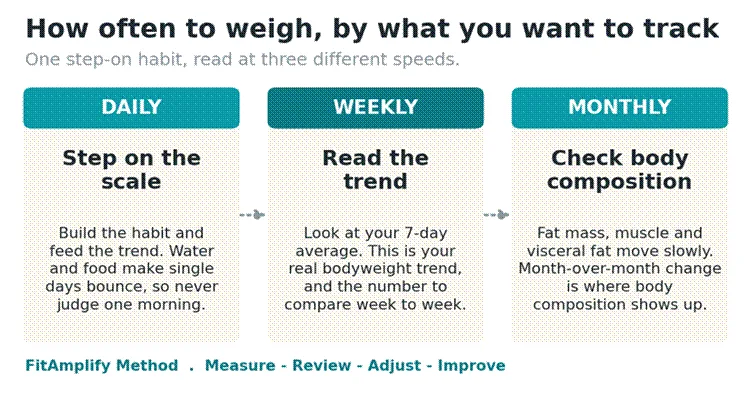 How often to weigh, by what you want to track

One step-on habit, read at three different speeds.

DAILY

Step on the scale

Build the habit and feed the trend. Water and food make single days bounce, so never judge one morning.

WEEKLY

Read the trend

Look at your 7-day average. This is your real bodyweight trend, and the number to compare week to week.

MONTHLY

Check body composition

Fat mass, muscle and visceral fat move slowly. Month-over-month change is where body composition shows up.

FitAmplify Method . Measure - Review - Adjust - Improve